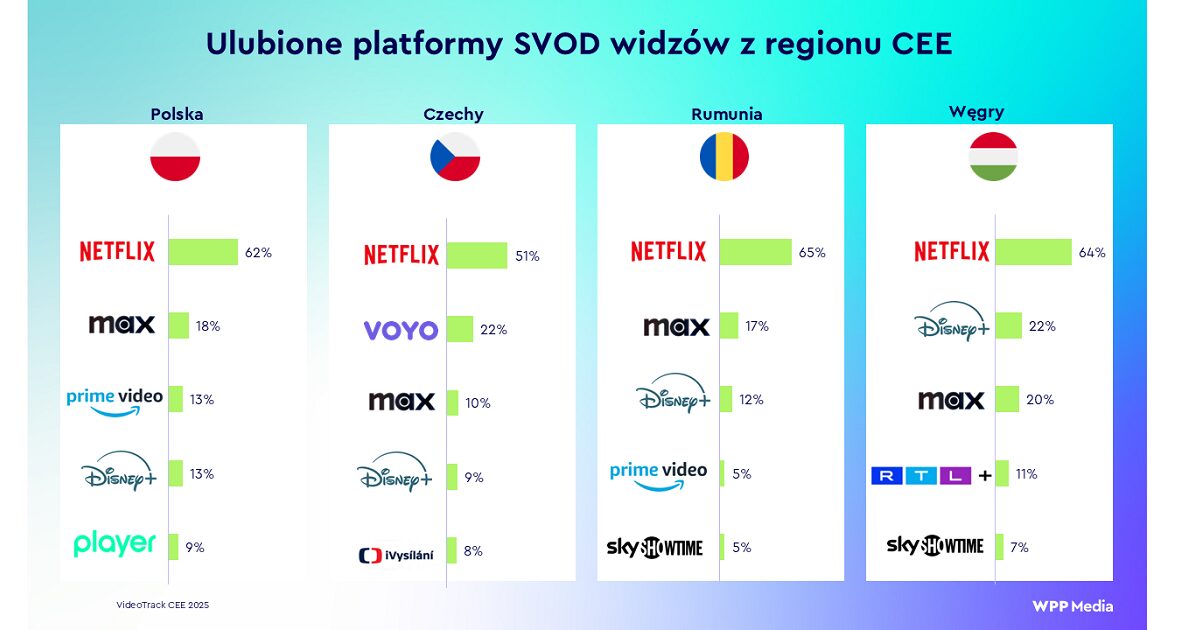 Ulubione platformy SVOD widzów z regionu CEE

Polska

NETFLIX 62%
max 18%
prime video 13%
Disney+ 13%
player 9%

Czechy

NETFLIX 51%
VOYO 22%
max 10%
Disney+ 9%
iVysílání 8%

Rumunia

NETFLIX 65%
max 17%
Disney+ 12%
prime video 5%
sky SHOWTIME 5%

Węgry

NETFLIX 64%
Disney+ 22%
max 20%
RTL+ 11%
sky SHOWTIME 7%

VideoTrack CEE 2025

WPP Media